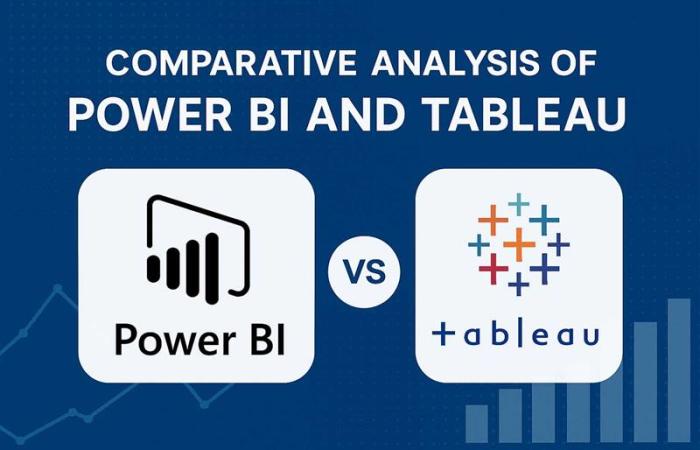 COMPARATIVE ANALYSIS OF
POWER BI AND TABLEAU

Power BI

VS

+ableau